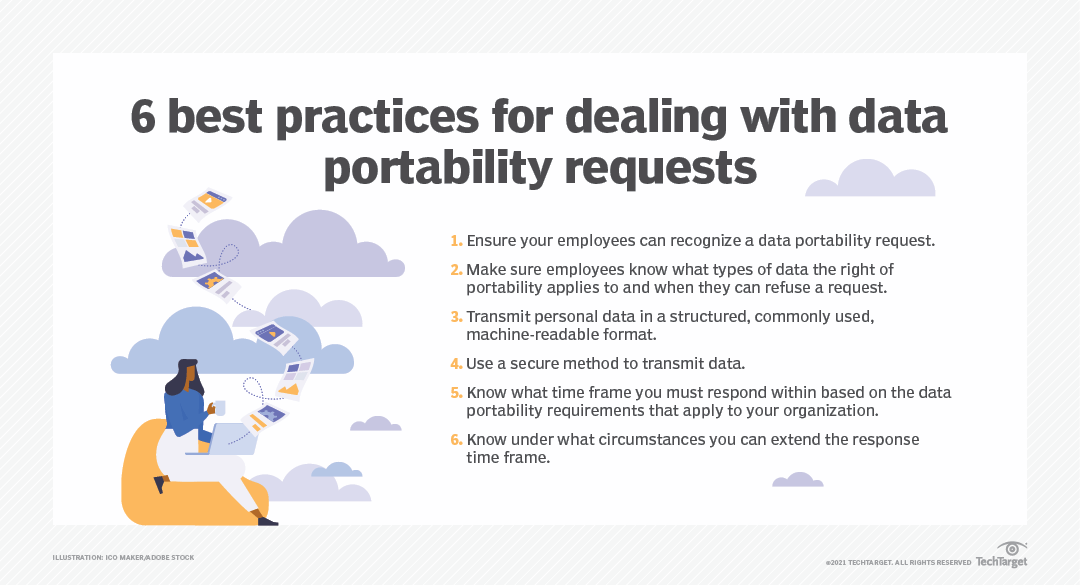 6 best practices for dealing with data portability requests

1. Ensure your employees can recognize a data portability request.

2. Make sure employees know what types of data the right of portability applies to and when they can refuse a request.

3. Transmit personal data in a structured, commonly used, machine-readable format.

4. Use a secure method to transmit data.

5. Know what time frame you must respond within based on the data portability requirements that apply to your organization.

6. Know under what circumstances you can extend the response time frame.

ILLUSTRATION: ICO MAKER/ADOBE STOCK

©2021 TECHTARGET. ALL RIGHTS RESERVED TechTarget